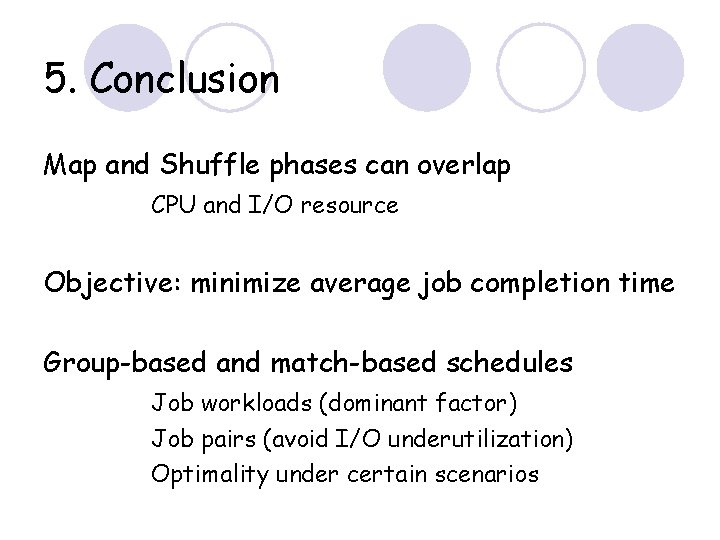 5. Conclusion

Map and Shuffle phases can overlap

CPU and I/O resource

Objective: minimize average job completion time

Group-based and match-based schedules

Job workloads (dominant factor)

Job pairs (avoid I/O underutilization)

Optimality under certain scenarios